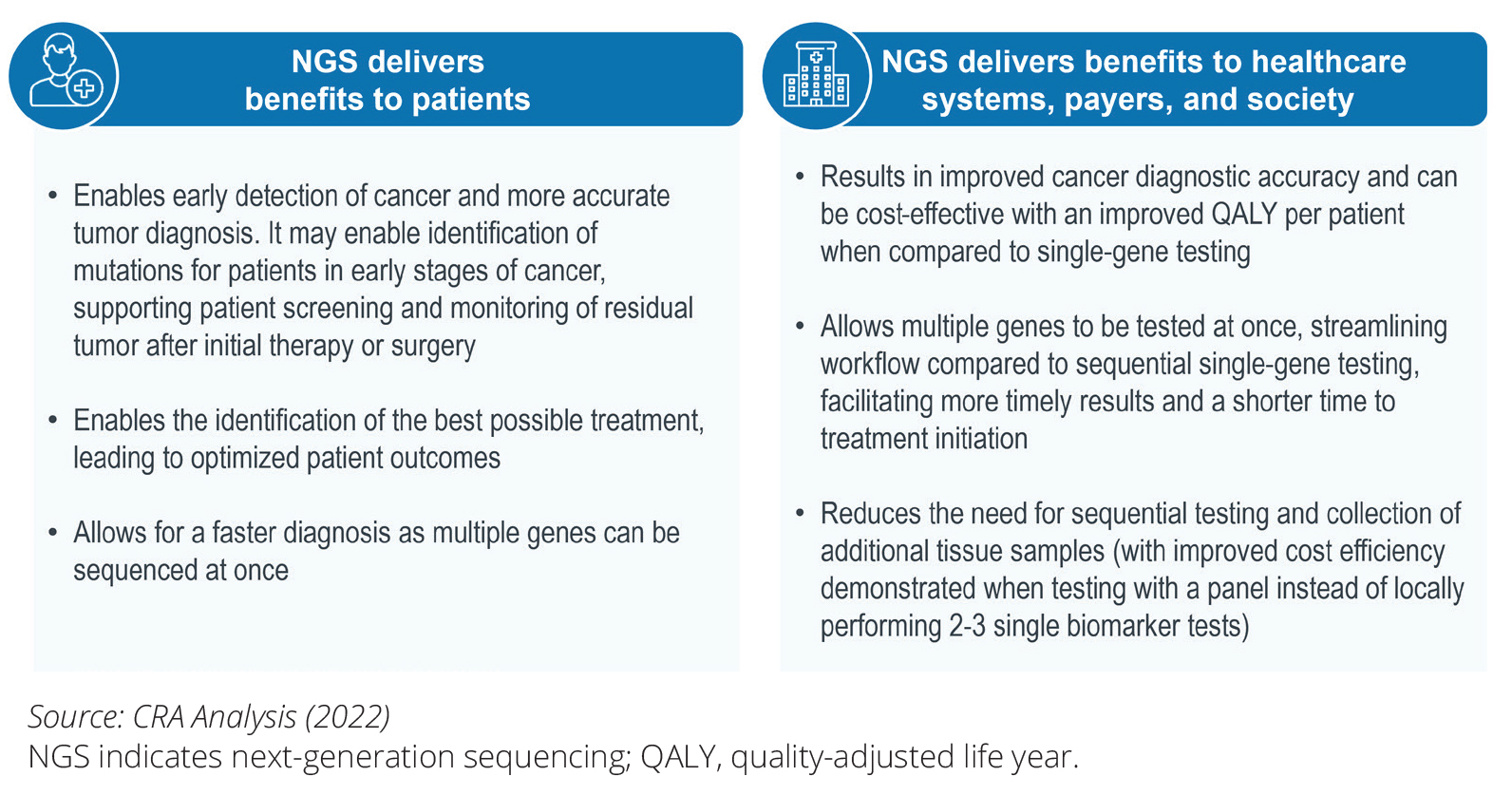 NGS delivers benefits to patients

• Enables early detection of cancer and more accurate tumor diagnosis. It may enable identification of mutations for patients in early stages of cancer, supporting patient screening and monitoring of residual tumor after initial therapy or surgery

• Enables the identification of the best possible treatment, leading to optimized patient outcomes

• Allows for a faster diagnosis as multiple genes can be sequenced at once

NGS delivers benefits to healthcare systems, payers, and society

• Results in improved cancer diagnostic accuracy and can be cost-effective with an improved QALY per patient when compared to single-gene testing

• Allows multiple genes to be tested at once, streamlining workflow compared to sequential single-gene testing, facilitating more timely results and a shorter time to treatment initiation

• Reduces the need for sequential testing and collection of additional tissue samples (with improved cost efficiency demonstrated when testing with a panel instead of locally performing 2-3 single biomarker tests)

Source: CRA Analysis (2022)
NGS indicates next-generation sequencing; QALY, quality-adjusted life year.